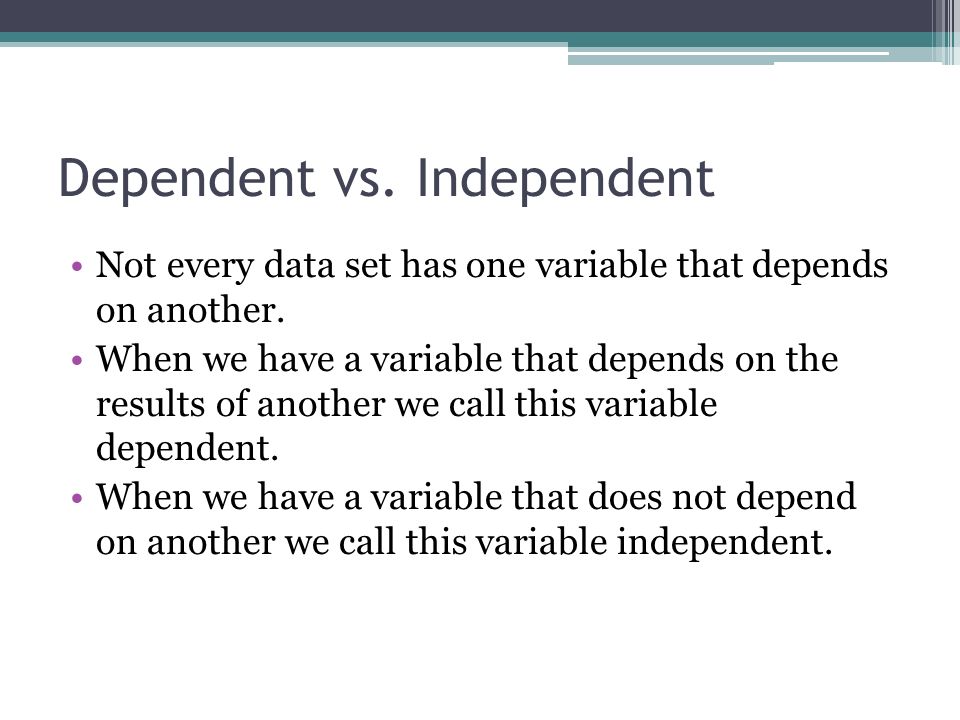 Dependent vs. Independent

• Not every data set has one variable that depends on another.
• When we have a variable that depends on the results of another we call this variable dependent.
• When we have a variable that does not depend on another we call this variable independent.